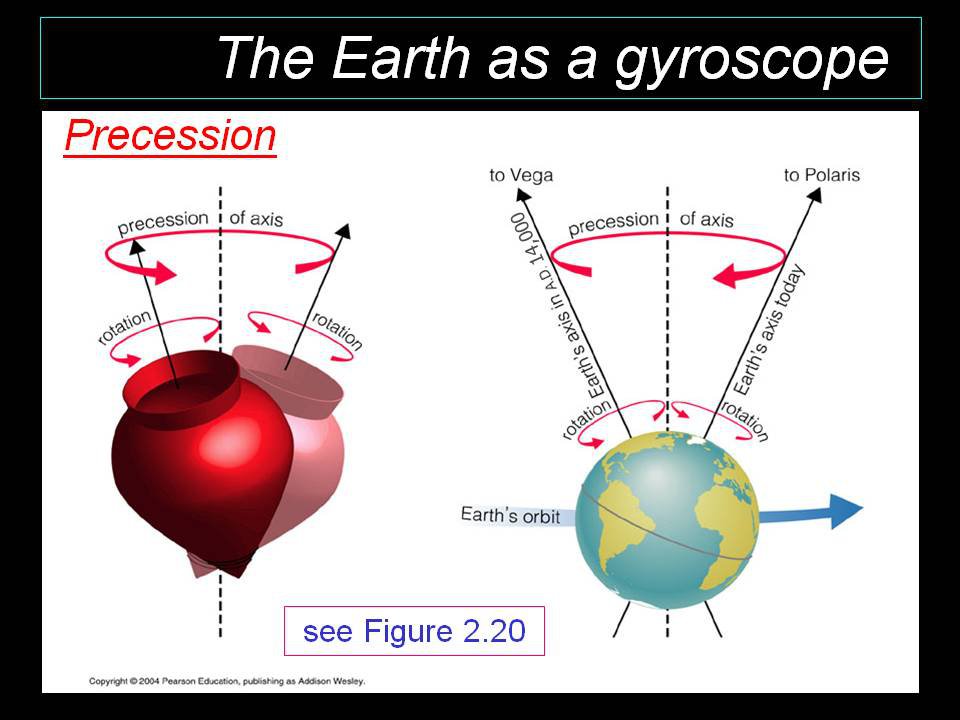 The Earth as a gyroscope

Precession

precession of axis

rotation

rotation

to Vega

to Polaris

precession of axis

Earth's axis in A.D. 14,000

Earth's axis today

rotation

rotation

Earth's orbit

see Figure 2.20

Copyright © 2004 Pearson Education, publishing as Addison Wesley.